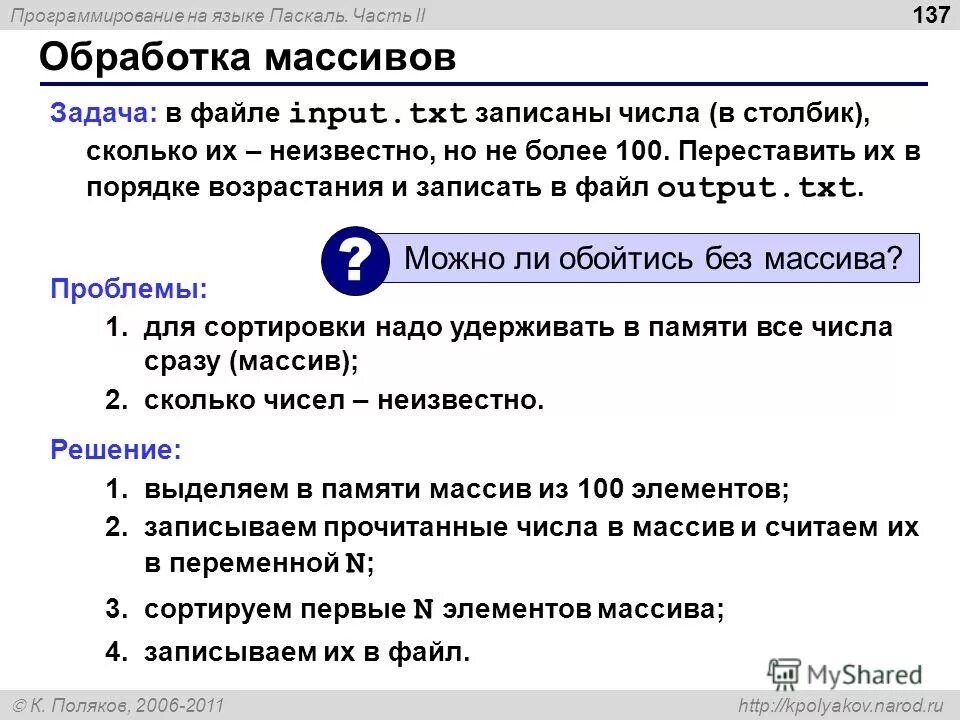 Программирование на языке Паскаль. Часть II

137

Обработка массивов

Задача: в файле input.txt записаны числа (в столбик), сколько их – неизвестно, но не более 100. Переставить их в порядке возрастания и записать в файл output.txt.

?

Можно ли обойтись без массива?

Проблемы:

1. для сортировки надо удерживать в памяти все числа сразу (массив);
2. сколько чисел – неизвестно.

Решение:

1. выделяем в памяти массив из 100 элементов;
2. записываем прочитанные числа в массив и считаем их в переменной N;
3. сортируем первые N элементов массива;
4. записываем их в файл.

MyShared

© К. Поляков, 2006-2011

http://kpolyakov.narod.ru